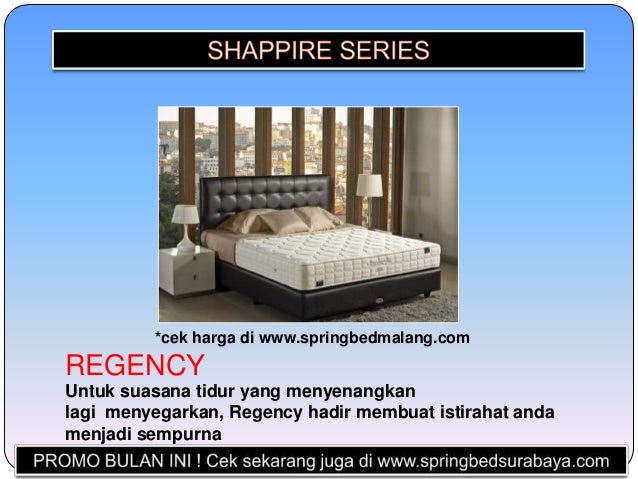 SHAPPIRE SERIES

*cek harga di www.springbedmalang.com

REGENCY

Untuk suasana tidur yang menyenangkan lagi menyegarkan, Regency hadir membuat istirahat anda menjadi sempurna

PROMO BULAN INI ! Cek sekarang juga di www.springbedsurabaya.com